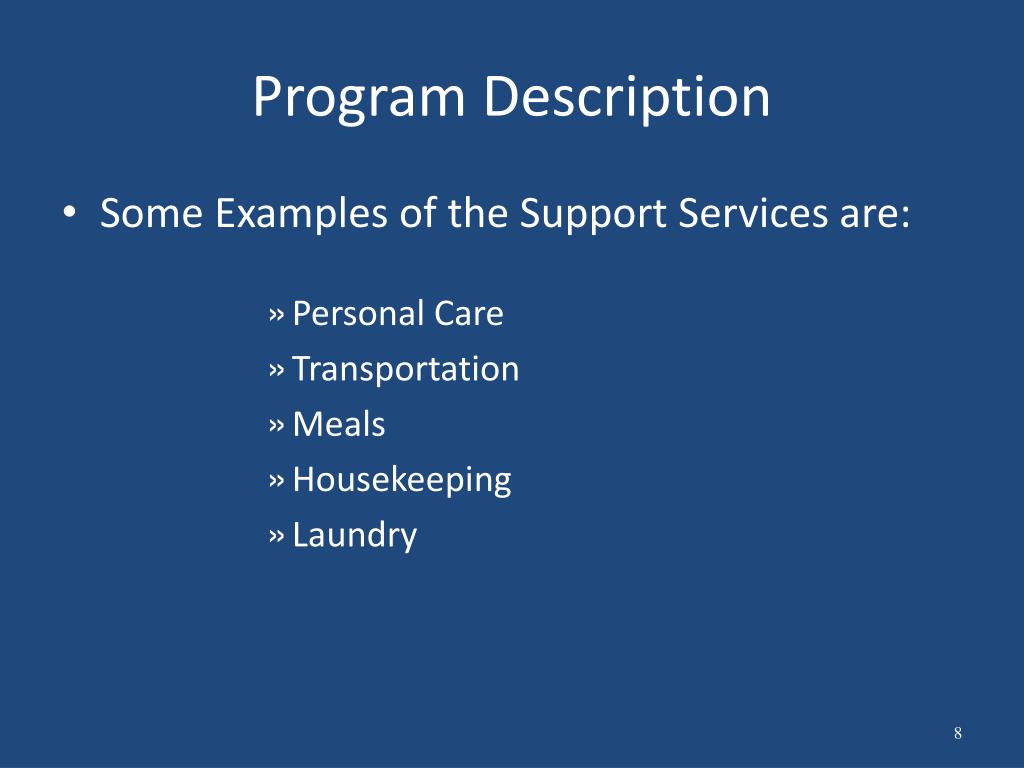 Program Description

• Some Examples of the Support Services are:

» Personal Care
» Transportation
» Meals
» Housekeeping
» Laundry

8